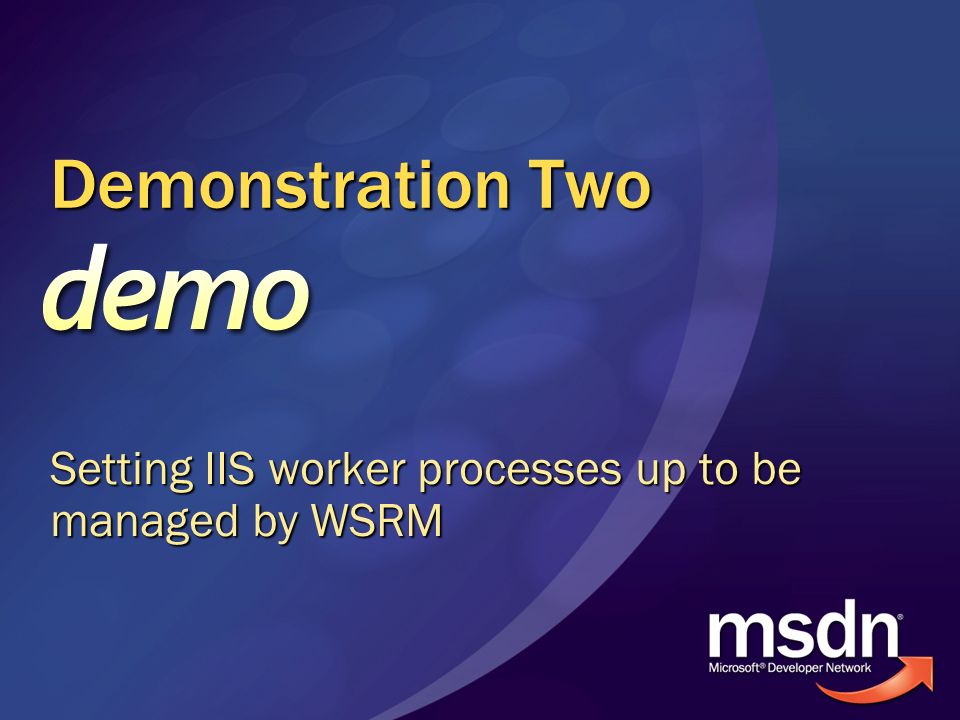 Demonstration Two

demo

Setting IIS worker processes up to be managed by WSRM

msdn®
Microsoft® Developer Network